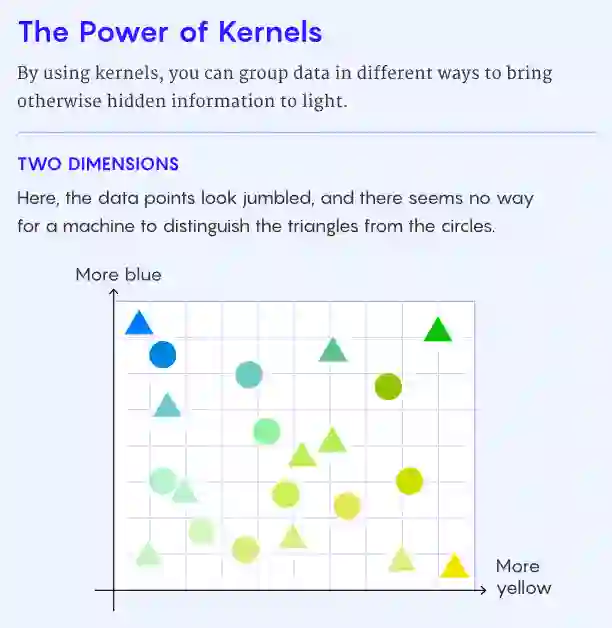 The Power of Kernels

By using kernels, you can group data in different ways to bring otherwise hidden information to light.

TWO DIMENSIONS

Here, the data points look jumbled, and there seems no way for a machine to distinguish the triangles from the circles.

More blue

More yellow